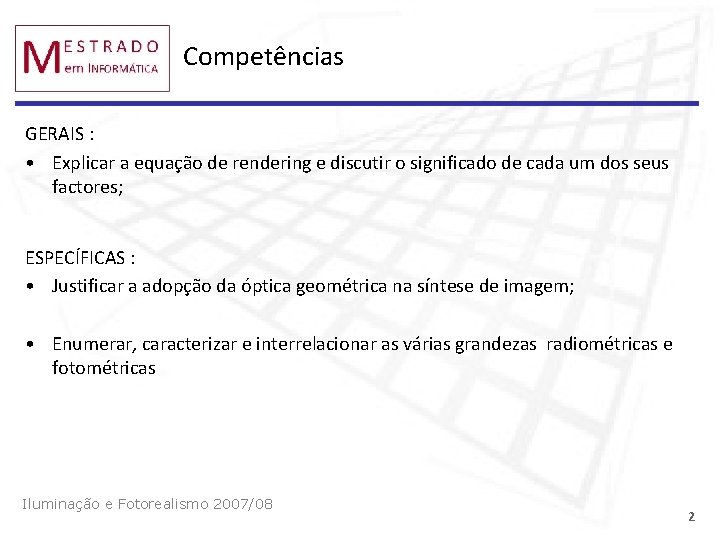 MESTRADO em INFORMÁTICA

Competências

GERAIS :

• Explicar a equação de rendering e discutir o significado de cada um dos seus factores;

ESPECÍFICAS :

• Justificar a adopção da óptica geométrica na síntese de imagem;

• Enumerar, caracterizar e interrelacionar as várias grandezas radiométricas e fotométricas

Iluminação e Fotorealismo 2007/08

2